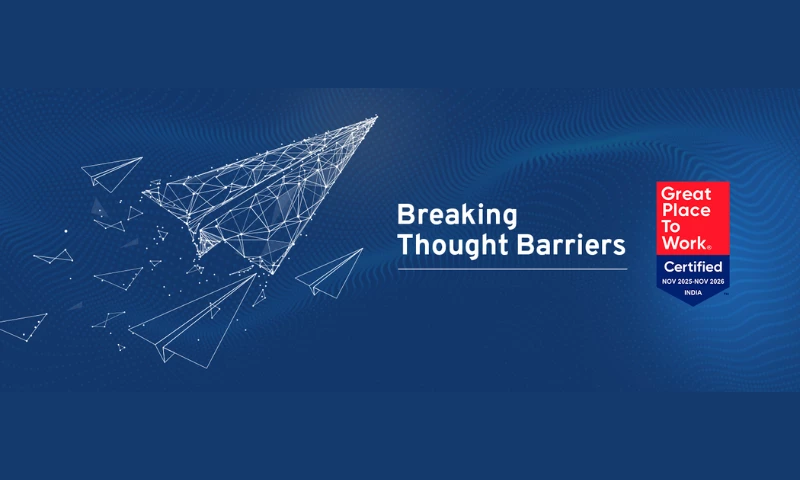 Breaking Thought Barriers

Great Place To Work®
Certified
NOV 2025-NOV 2026
INDIA